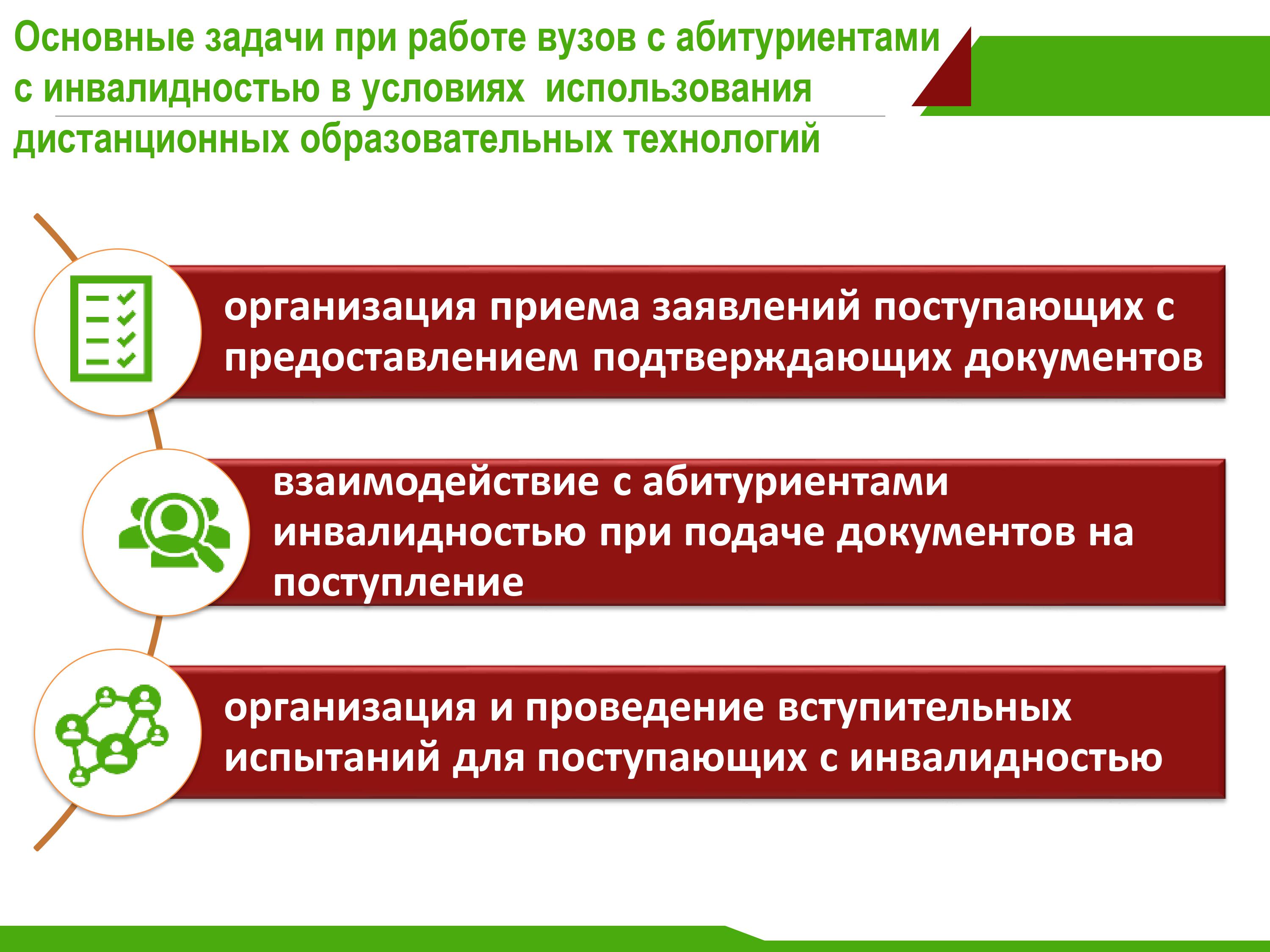 Основные задачи при работе вузов с абитуриентами с инвалидностью в условиях использования дистанционных образовательных технологий

организация приема заявлений поступающих с предоставлением подтверждающих документов

взаимодействие с абитуриентами инвалидностью при подаче документов на поступление

организация и проведение вступительных испытаний для поступающих с инвалидностью